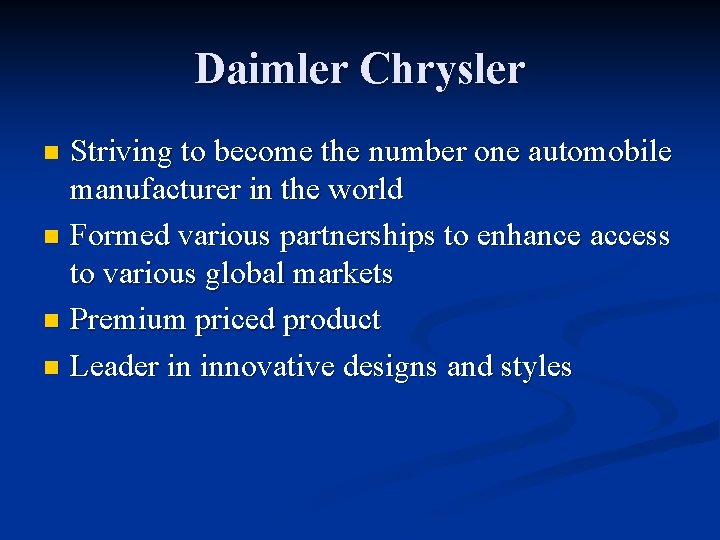 Daimler Chrysler

- Striving to become the number one automobile manufacturer in the world
- Formed various partnerships to enhance access to various global markets
- Premium priced product
- Leader in innovative designs and styles